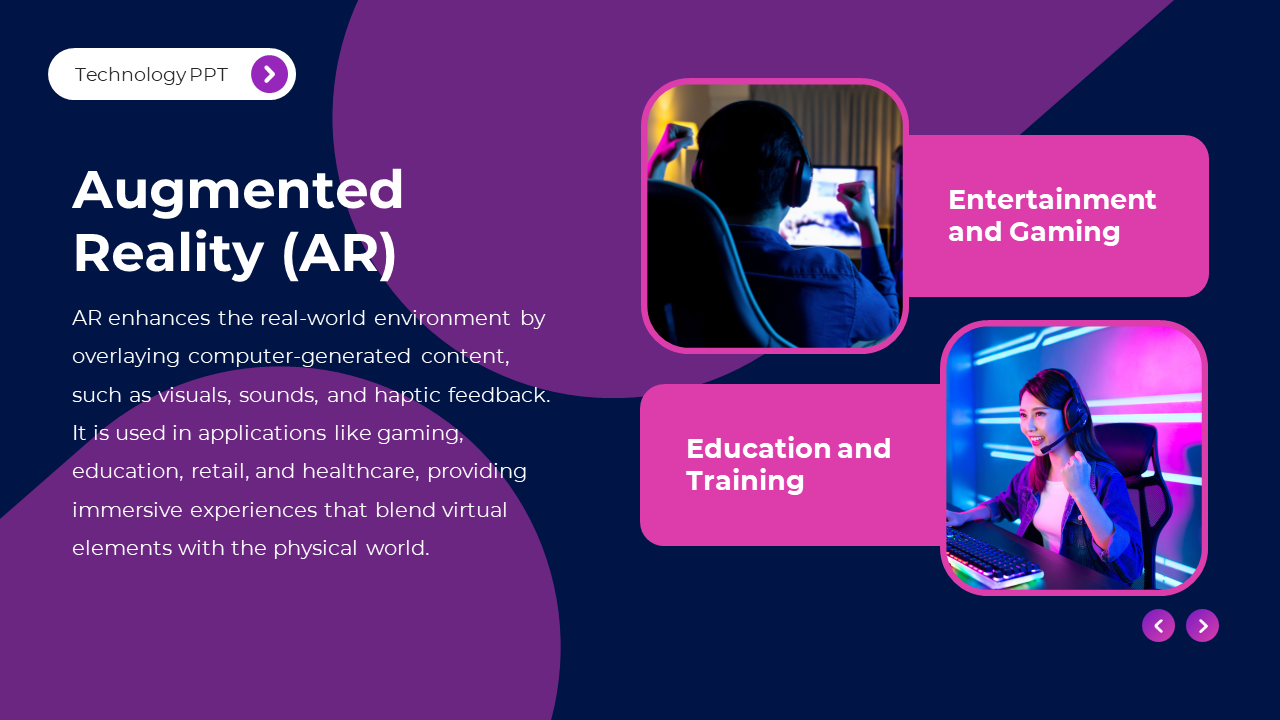 Technology PPT

Augmented Reality (AR)

AR enhances the real-world environment by overlaying computer-generated content, such as visuals, sounds, and haptic feedback. It is used in applications like gaming, education, retail, and healthcare, providing immersive experiences that blend virtual elements with the physical world.

Entertainment and Gaming

Education and Training